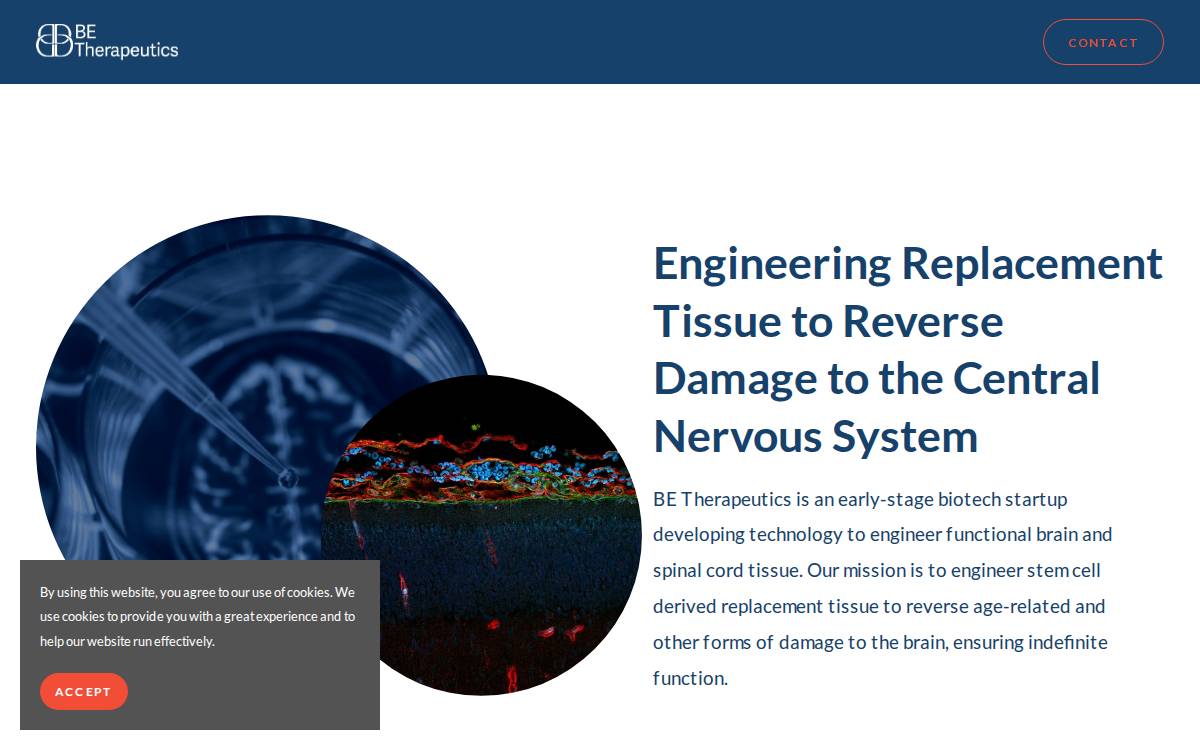 BE Therapeutics

CONTACT

Engineering Replacement Tissue to Reverse Damage to the Central Nervous System

BE Therapeutics is an early-stage biotech startup developing technology to engineer functional brain and spinal cord tissue. Our mission is to engineer stem cell derived replacement tissue to reverse age-related and other forms of damage to the brain, ensuring indefinite function.

By using this website, you agree to our use of cookies. We use cookies to provide you with a great experience and to help our website run effectively.

ACCEPT